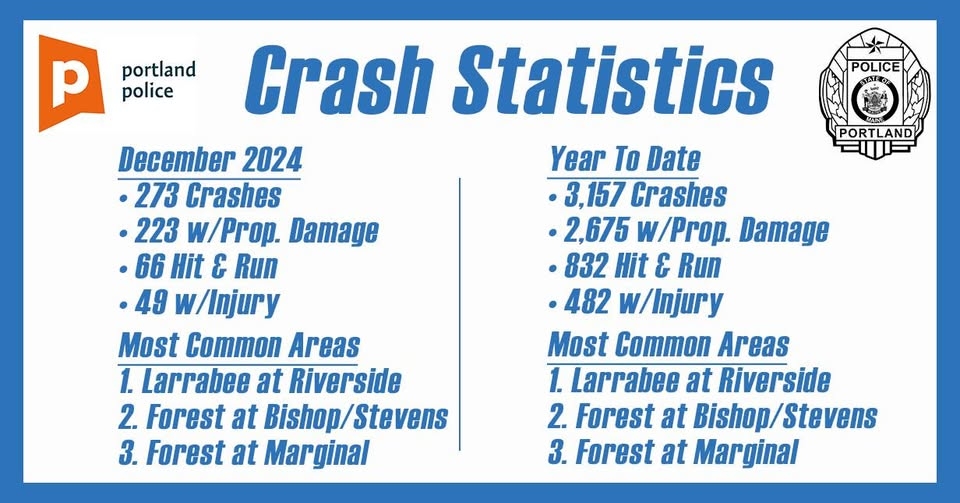 p portland police

Crash Statistics

POLICE
STATE OF MAINE
PORTLAND

December 2024
• 273 Crashes
• 223 w/Prop. Damage
• 66 Hit & Run
• 49 w/Injury

Most Common Areas
1. Larrabee at Riverside
2. Forest at Bishop/Stevens
3. Forest at Marginal

Year To Date
• 3,157 Crashes
• 2,675 w/Prop. Damage
• 832 Hit & Run
• 482 w/Injury

Most Common Areas
1. Larrabee at Riverside
2. Forest at Bishop/Stevens
3. Forest at Marginal